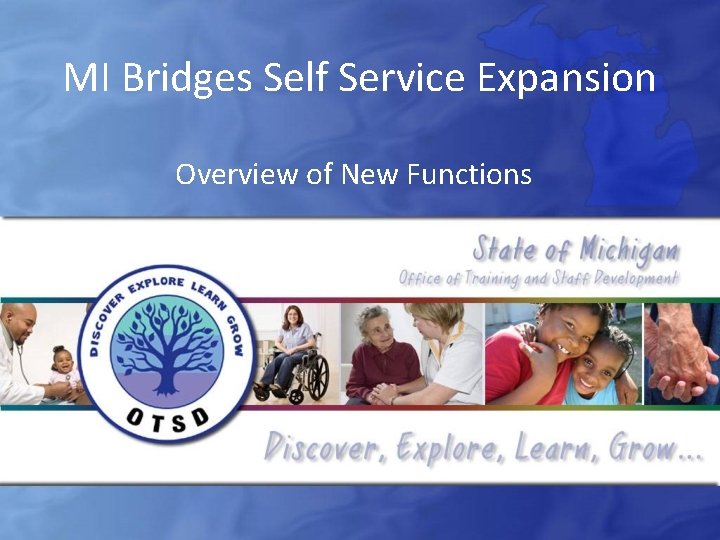 MI Bridges Self Service Expansion

Overview of New Functions

State of Michigan
Office of Training and Staff Development

DISCOVER EXPLORE LEARN GROW
OTSD

Discover, Explore, Learn, Grow...